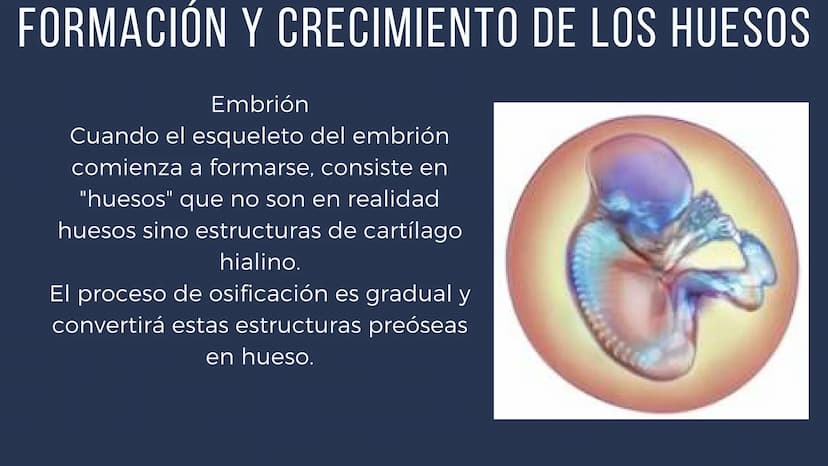 FORMACIÓN Y CRECIMIENTO DE LOS HUESOS

Embrión
Cuando el esqueleto del embrión comienza a formarse, consiste en "huesos" que no son en realidad huesos sino estructuras de cartílago hialino.
El proceso de osificación es gradual y convertirá estas estructuras preóseas en hueso.